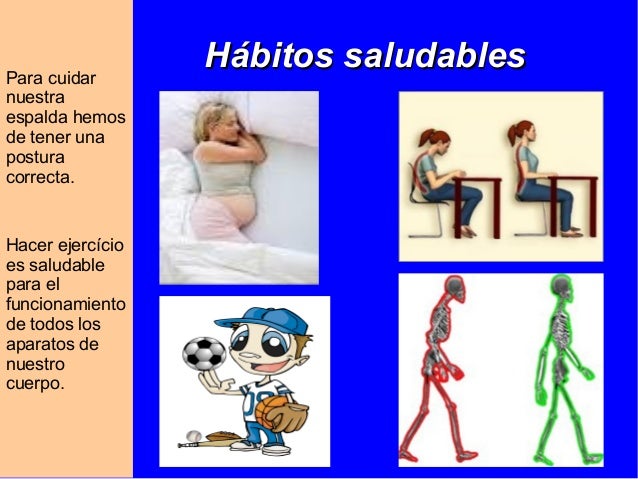 Hábitos saludables

Para cuidar nuestra espalda hemos de tener una postura correcta.

Hacer ejercício es saludable para el funcionamiento de todos los aparatos de nuestro cuerpo.